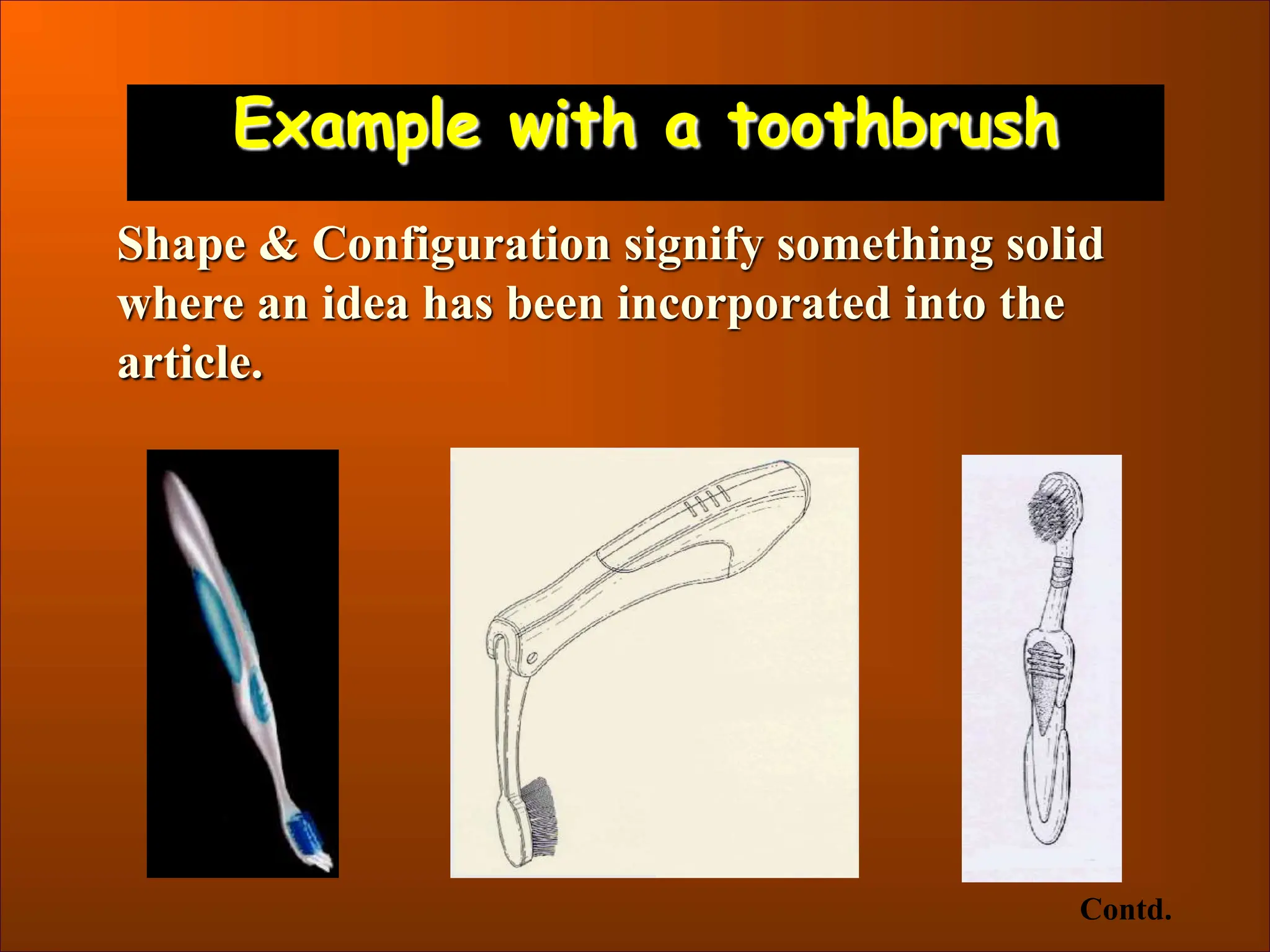 Example with a toothbrush

Shape & Configuration signify something solid where an idea has been incorporated into the article.

Contd.